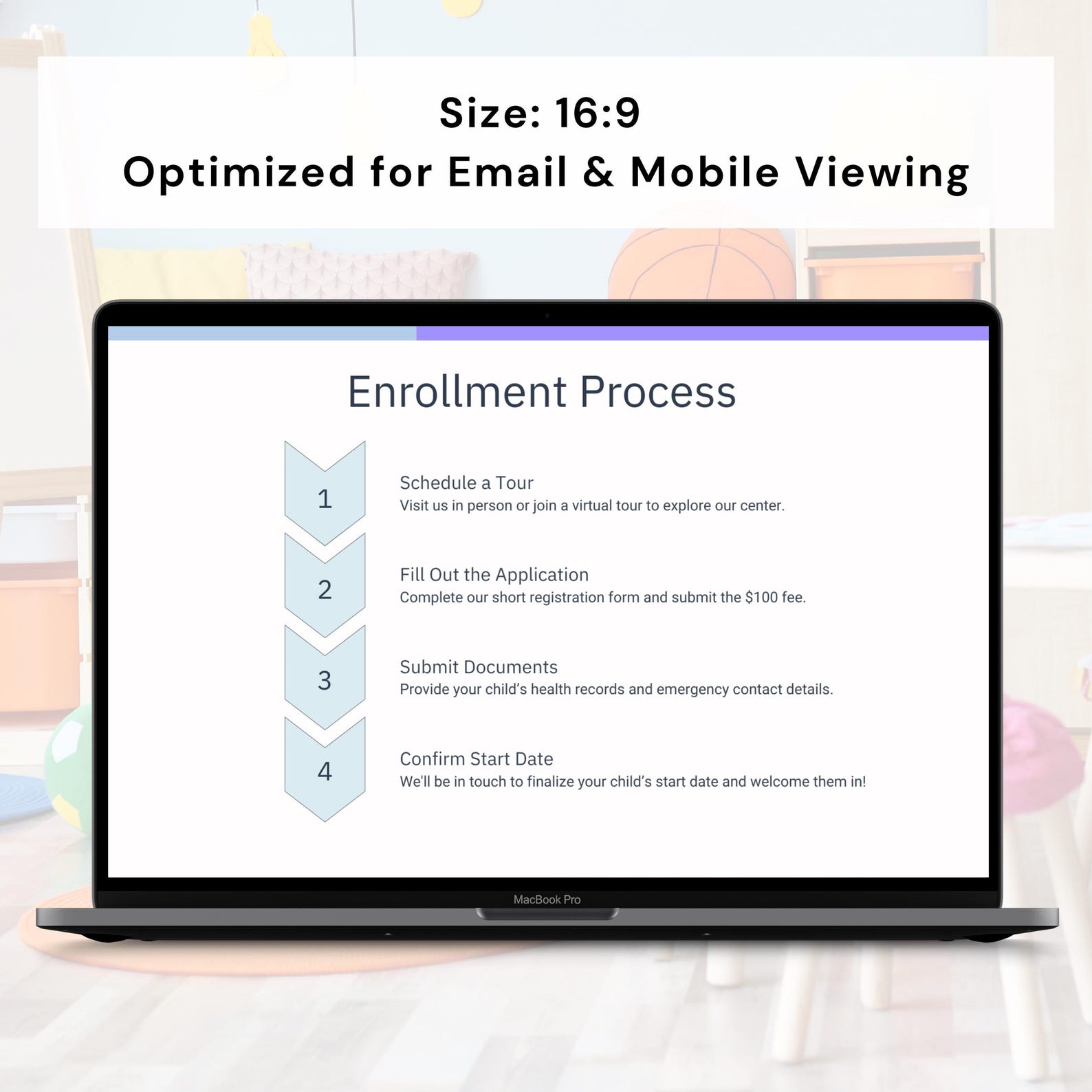 Size: 16:9
Optimized for Email & Mobile Viewing

Enrollment Process

1

Schedule a Tour
Visit us in person or join a virtual tour to explore our center.

2

Fill Out the Application
Complete our short registration form and submit the $100 fee.

3

Submit Documents
Provide your child's health records and emergency contact details.

4

Confirm Start Date
We'll be in touch to finalize your child's start date and welcome them in!

MacBook Pro